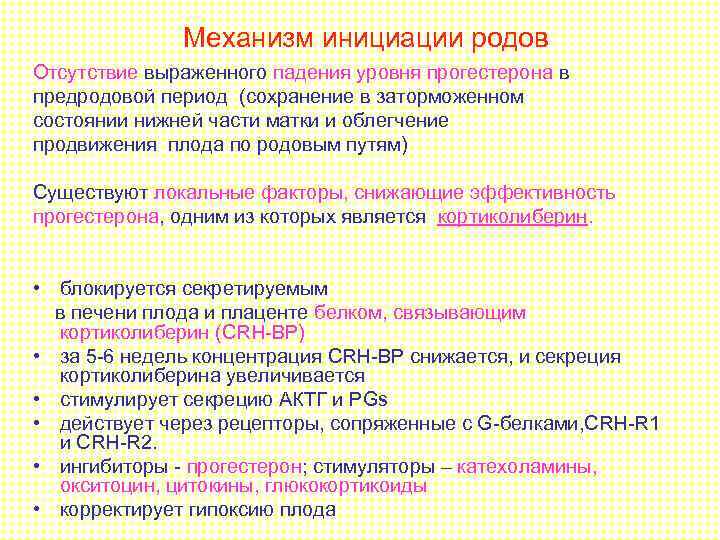 Механизм инициации родов

Отсутствие выраженного падения уровня прогестерона в предродовой период (сохранение в заторможенном состоянии нижней части матки и облегчение продвижения плода по родовым путям)

Существуют локальные факторы, снижающие эффективность прогестерона, одним из которых является кортиколиберин.

• блокируется секретируемым в печени плода и плаценте белком, связывающим кортиколиберин (CRH-BP)
• за 5-6 недель концентрация CRH-BP снижается, и секреция кортиколиберина увеличивается
• стимулирует секрецию АКТГ и PGs
• действует через рецепторы, сопряженные с G-белками,CRH-R1 и CRH-R2.
• ингибиторы - прогестерон; стимуляторы – катехоламины, окситоцин, цитокины, глюкокортикоиды
• корректирует гипоксию плода